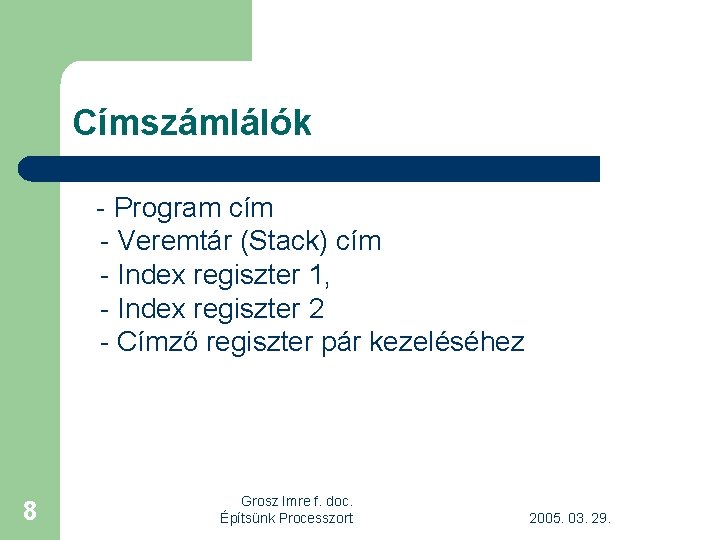 Címszámlálók

- Program cím
- Veremtár (Stack) cím
- Index regiszter 1,
- Index regiszter 2
- Címző regiszter pár kezeléséhez

8

Grosz Imre f. doc.
Építsünk Processzort

2005. 03. 29.